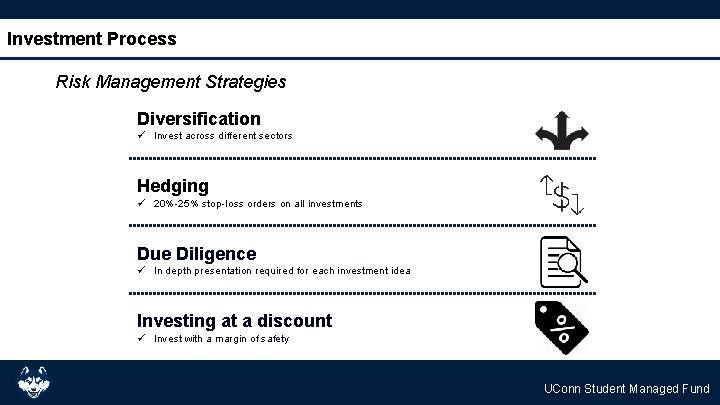 Investment Process

Risk Management Strategies

Diversification
✓ Invest across different sectors

Hedging
✓ 20%-25% stop-loss orders on all investments

Due Diligence
✓ In depth presentation required for each investment idea

Investing at a discount
✓ Invest with a margin of safety

UConn Student Managed Fund